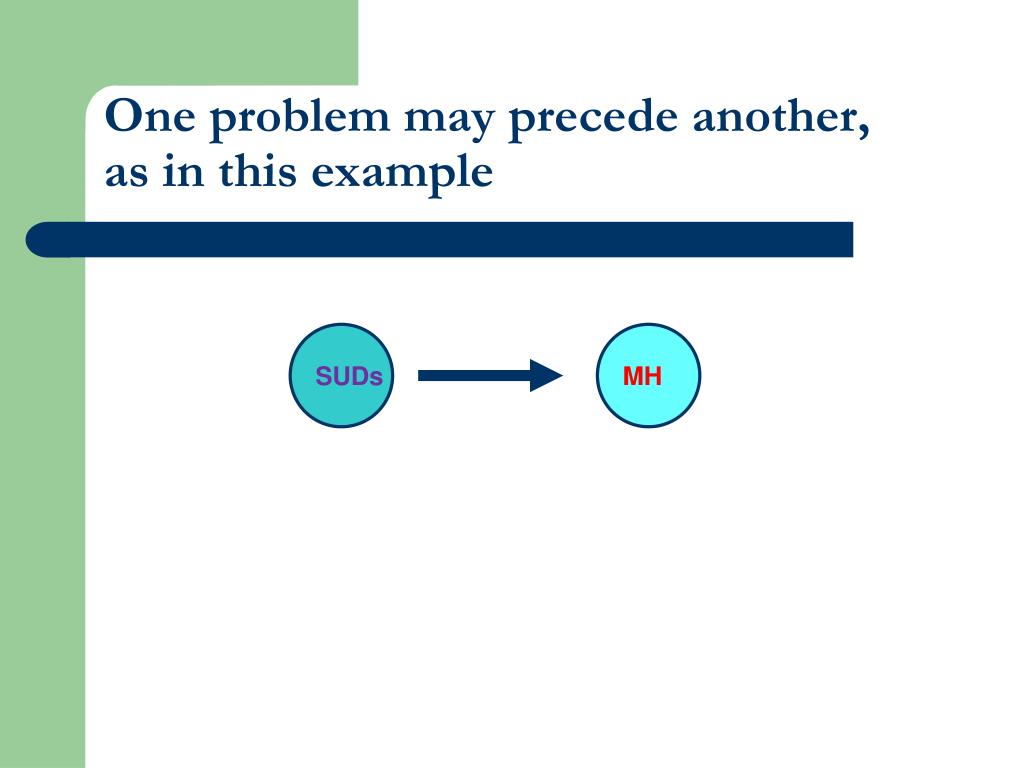 One problem may precede another, as in this example

SUDs

MH